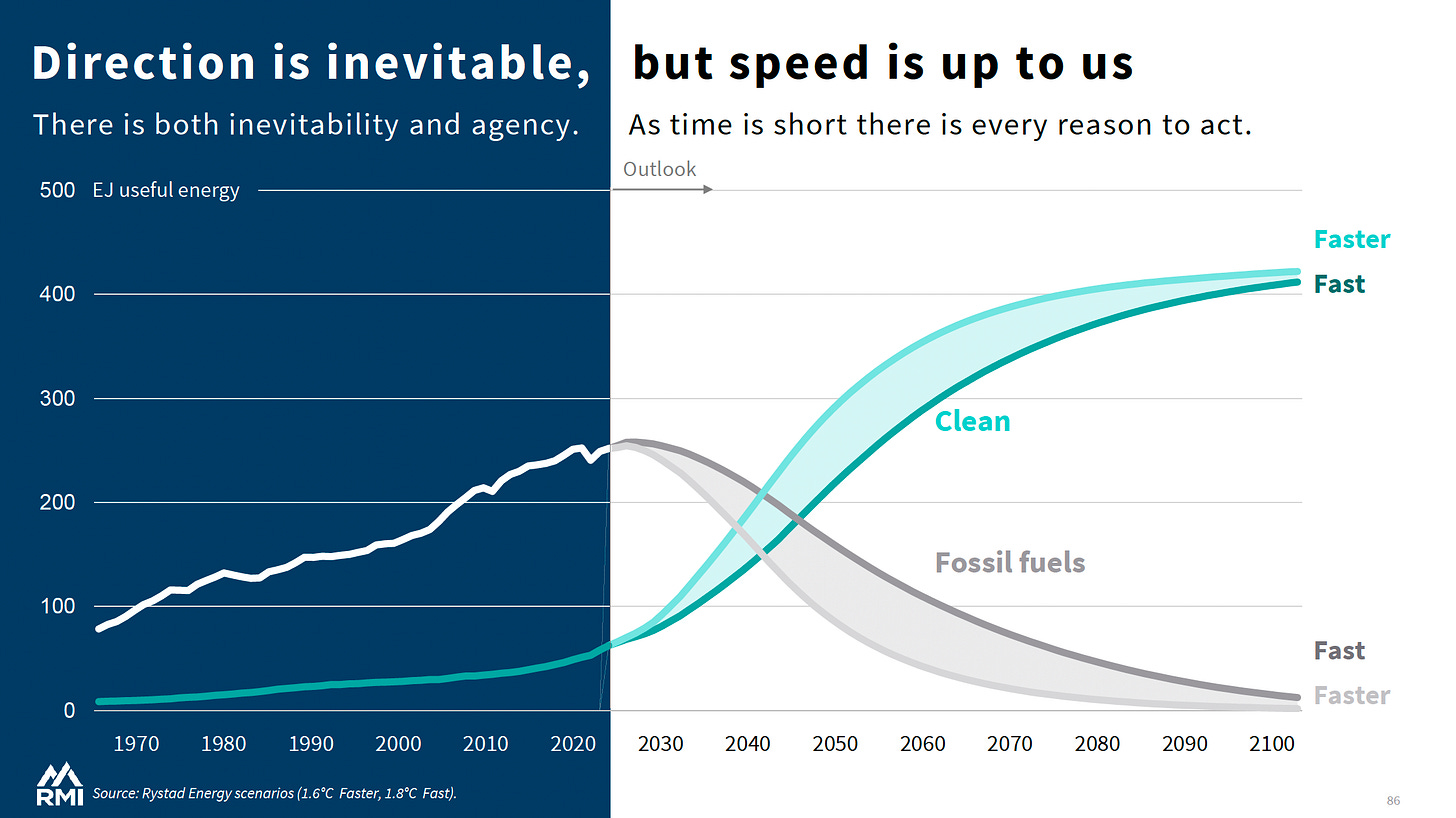 Direction is inevitable, but speed is up to us

There is both inevitability and agency. As time is short there is every reason to act.

Outlook

500 EJ useful energy

400

300

200

100

0

Faster

Fast

Clean

Fossil fuels

Fast

Faster

1970 1980 1990 2000 2010 2020 2030 2040 2050 2060 2070 2080 2090 2100

RMI

Source: Rystad Energy scenarios (1.6°C Faster, 1.8°C Fast).

86